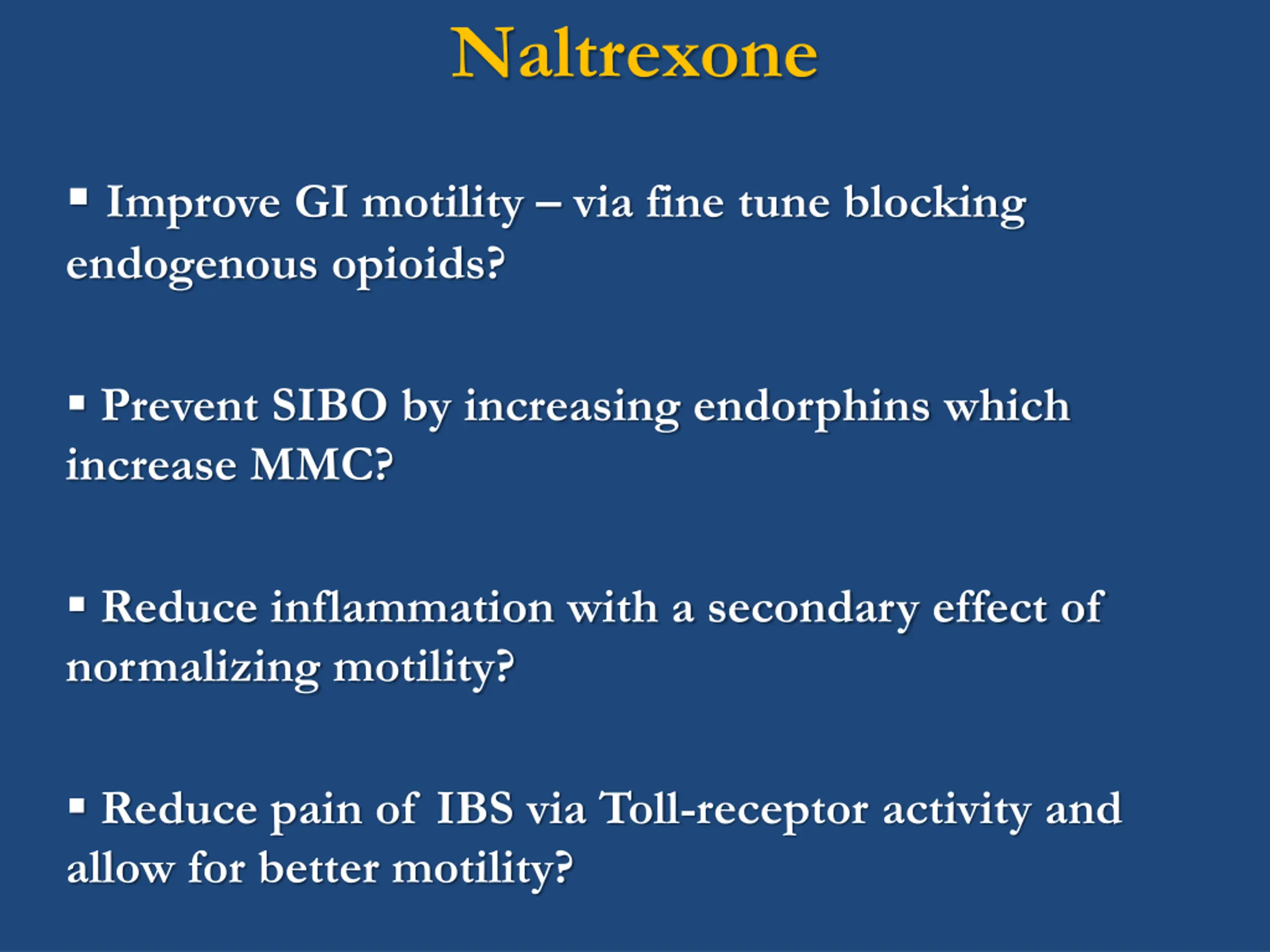 Naltrexone

▪ Improve GI motility – via fine tune blocking endogenous opioids?

▪ Prevent SIBO by increasing endorphins which increase MMC?

▪ Reduce inflammation with a secondary effect of normalizing motility?

▪ Reduce pain of IBS via Toll-receptor activity and allow for better motility?